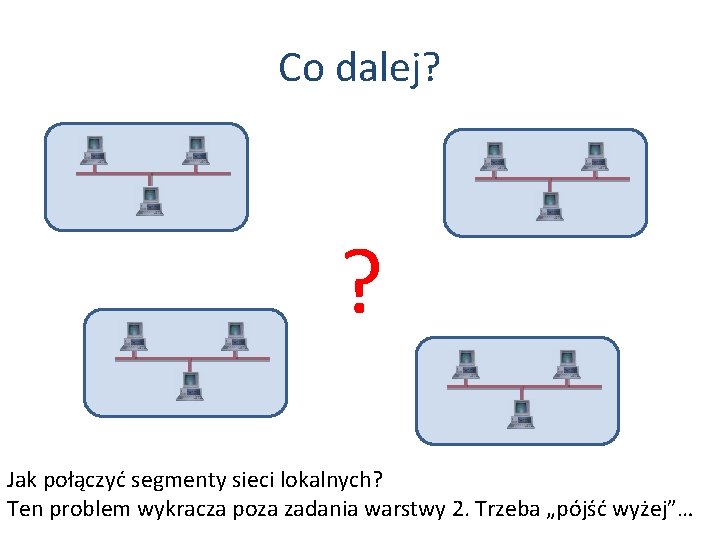 Co dalej?

?

Jak połączyć segmenty sieci lokalnych?
Ten problem wykracza poza zadania warstwy 2. Trzeba „pójść wyżej”…